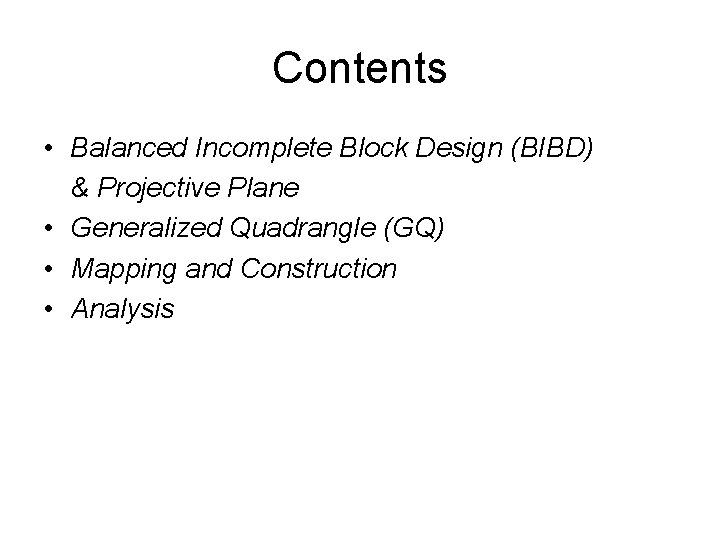 Contents

• Balanced Incomplete Block Design (BIBD) & Projective Plane
• Generalized Quadrangle (GQ)
• Mapping and Construction
• Analysis